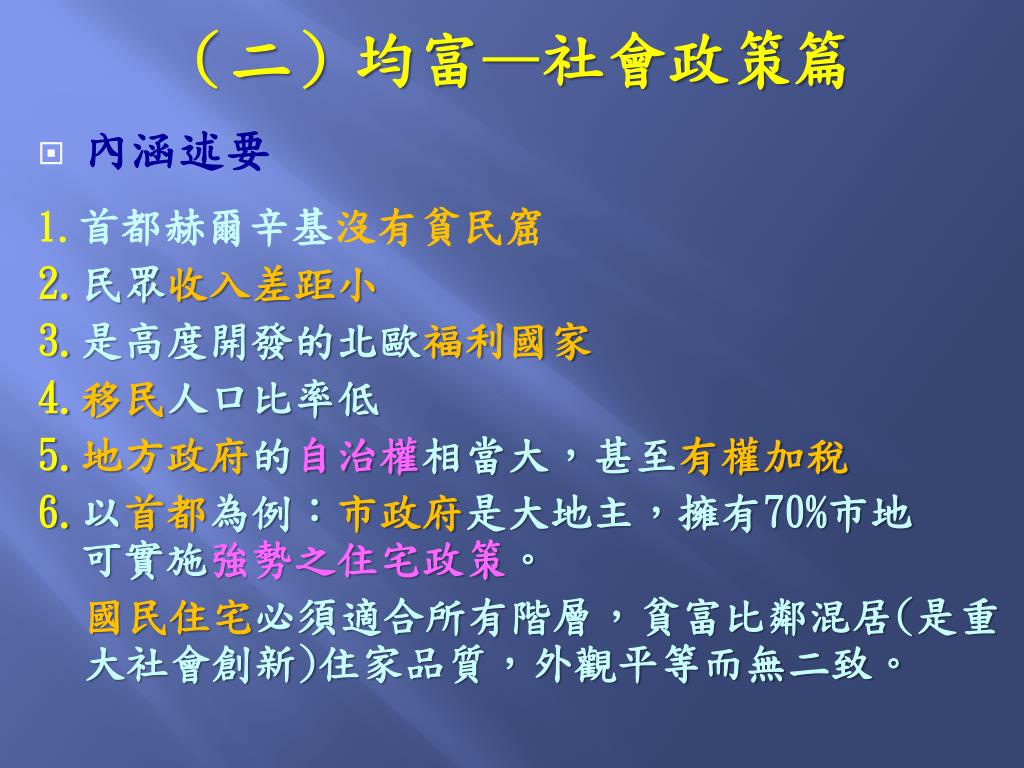 （二）均富—社會政策篇

內涵述要

1. 首都赫爾辛基沒有貧民窟
2. 民眾收入差距小
3. 是高度開發的北歐福利國家
4. 移民人口比率低
5. 地方政府的自治權相當大，甚至有權加稅
6. 以首都為例：市政府是大地主，擁有70%市地可實施強勢之住宅政策。

國民住宅必須適合所有階層，貧富比鄰混居(是重大社會創新)住家品質，外觀平等而無二致。